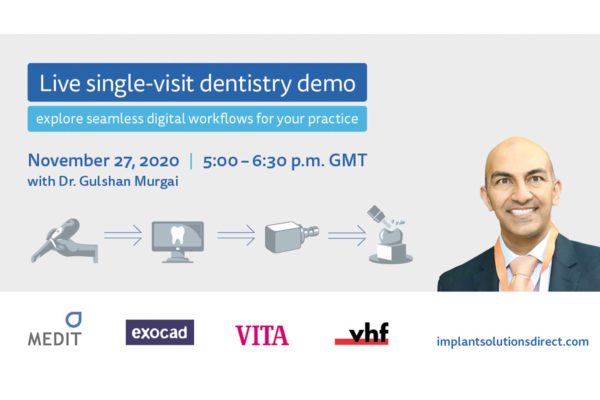 Live single-visit dentistry demo

explore seamless digital workflows for your practice

November 27, 2020 | 5:00 – 6:30 p.m. GMT
with Dr. Gulshan Murgai

MEDIT

exocad

VITA

vhf

implantsolutionsdirect.com